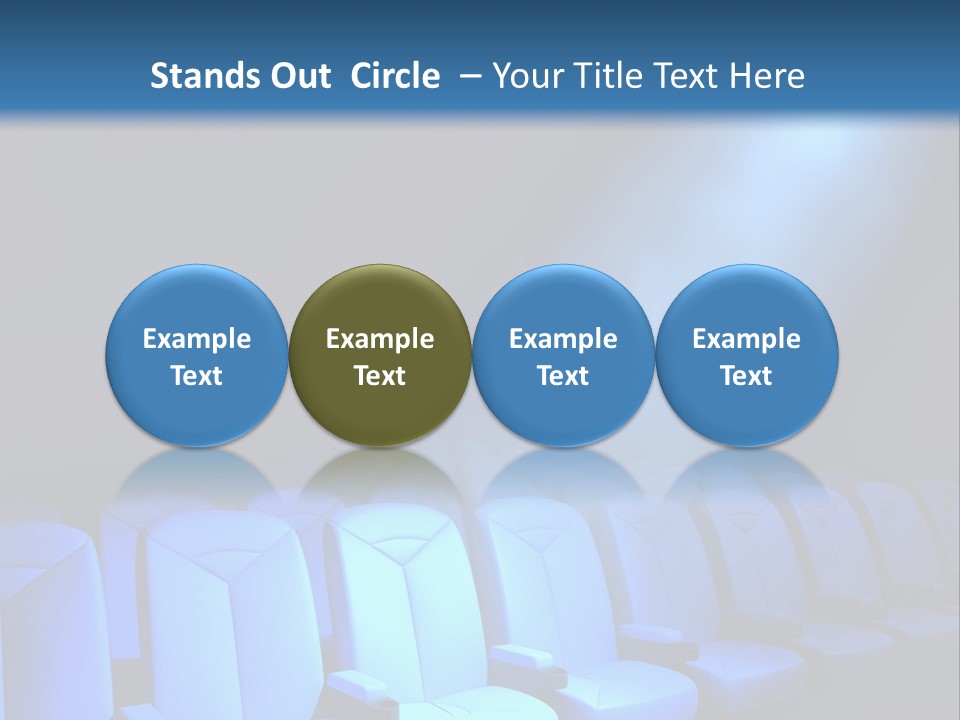 Stands Out Circle – Your Title Text Here

Example Text

Example Text

Example Text

Example Text